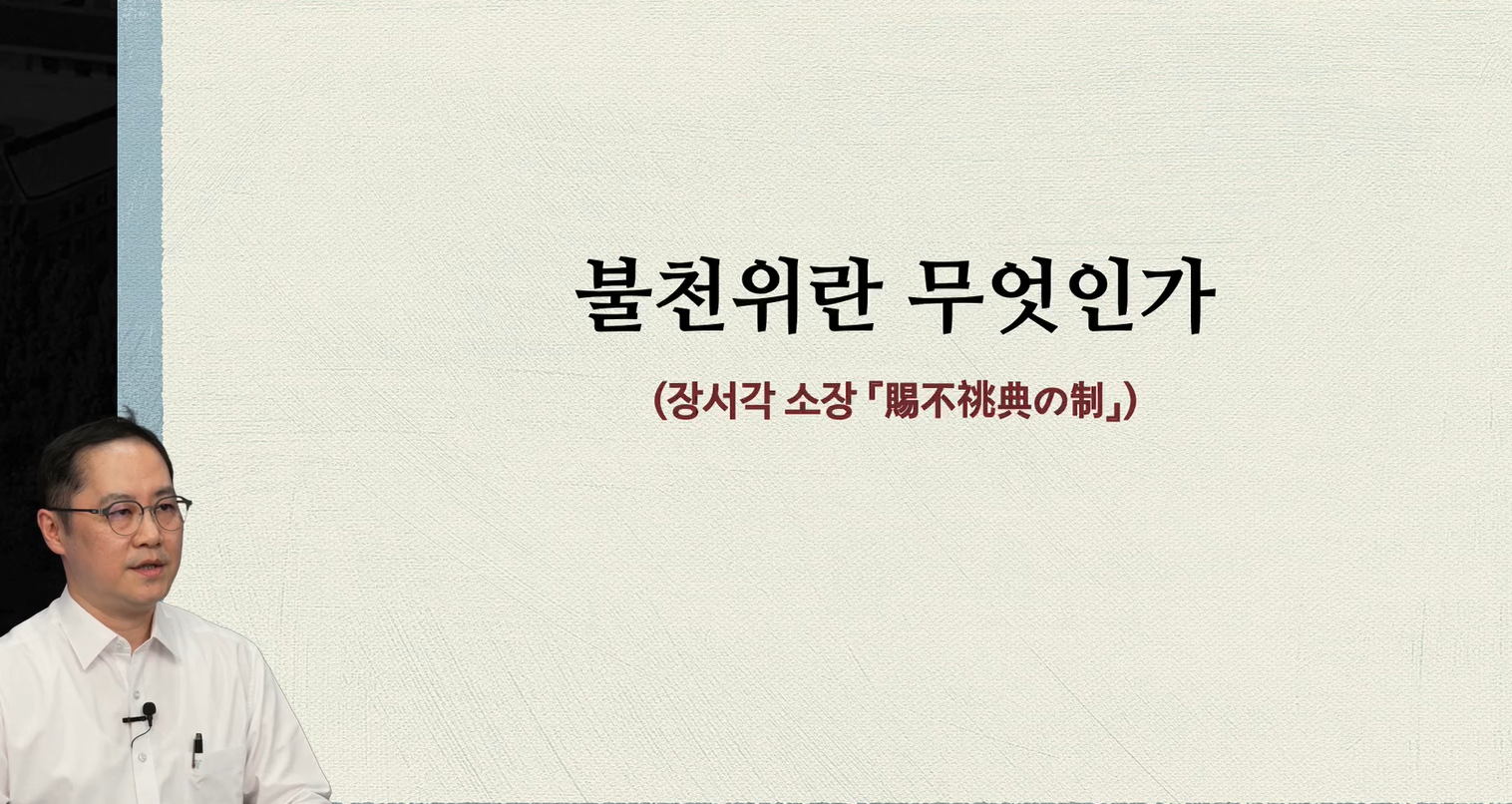 불천위란 무엇인가

(장서각 소장 『賜不祧典の制』)